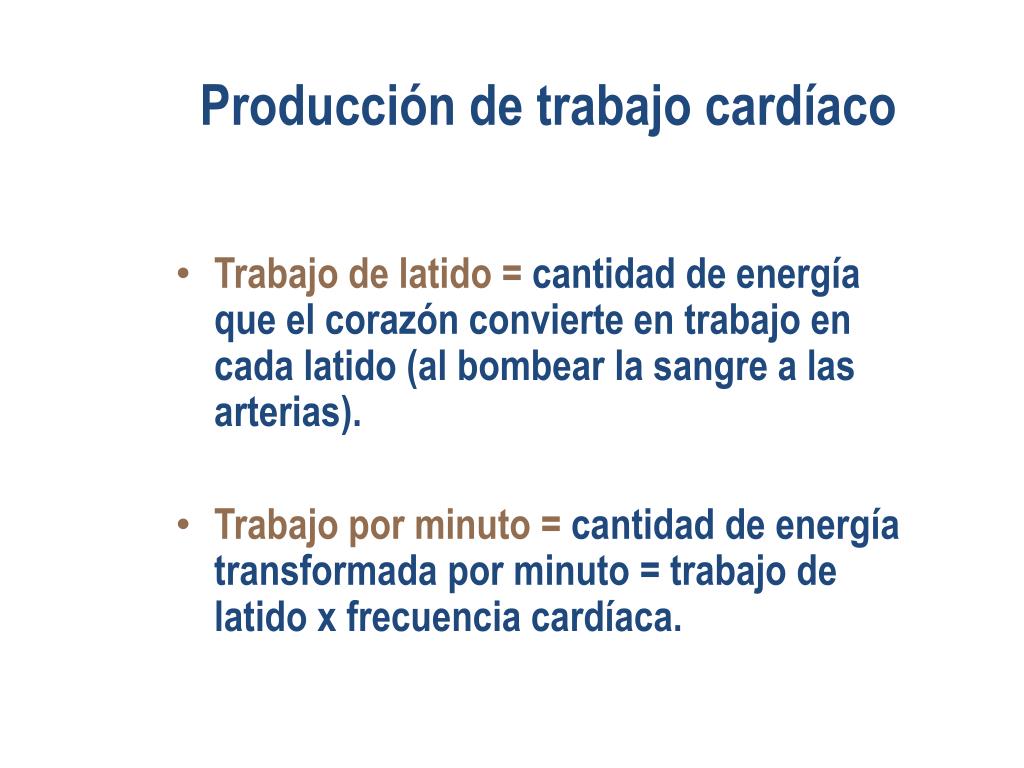 Producción de trabajo cardíaco

• Trabajo de latido = cantidad de energía que el corazón convierte en trabajo en cada latido (al bombear la sangre a las arterias).

• Trabajo por minuto = cantidad de energía transformada por minuto = trabajo de latido x frecuencia cardíaca.